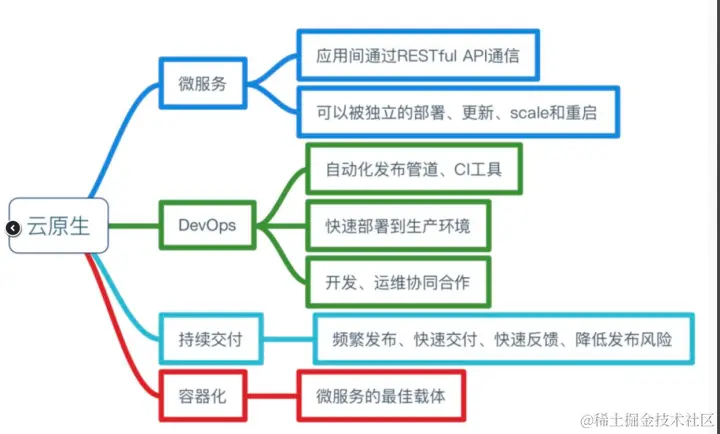 云原生

微服务

应用间通过RESTful API通信

可以被独立的部署、更新、scale和重启

DevOps

自动化发布管道、CI工具

快速部署到生产环境

开发、运维协同合作

持续交付

频繁发布、快速交付、快速反馈、降低发布风险

容器化

微服务的最佳载体

@稀土掘金技术社区